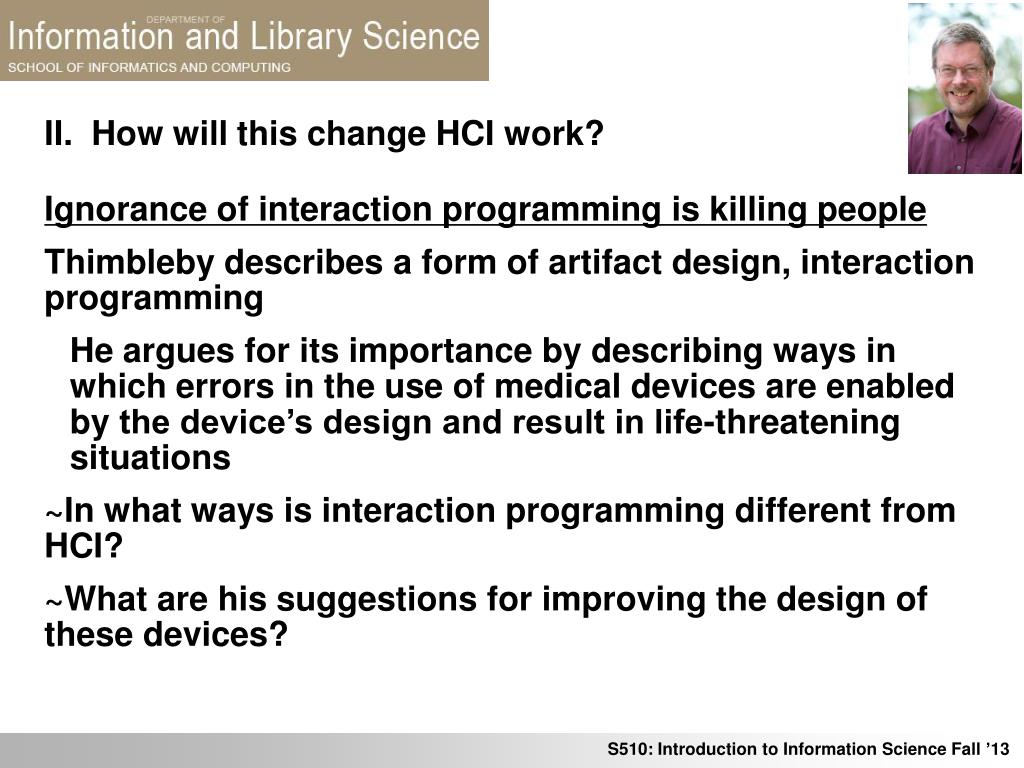 DEPARTMENT OF
Information and Library Science
SCHOOL OF INFORMATICS AND COMPUTING

II. How will this change HCI work?

Ignorance of interaction programming is killing people

Thimbleby describes a form of artifact design, interaction programming

He argues for its importance by describing ways in which errors in the use of medical devices are enabled by the device’s design and result in life-threatening situations

~In what ways is interaction programming different from HCI?

~What are his suggestions for improving the design of these devices?

S510: Introduction to Information Science Fall ’13